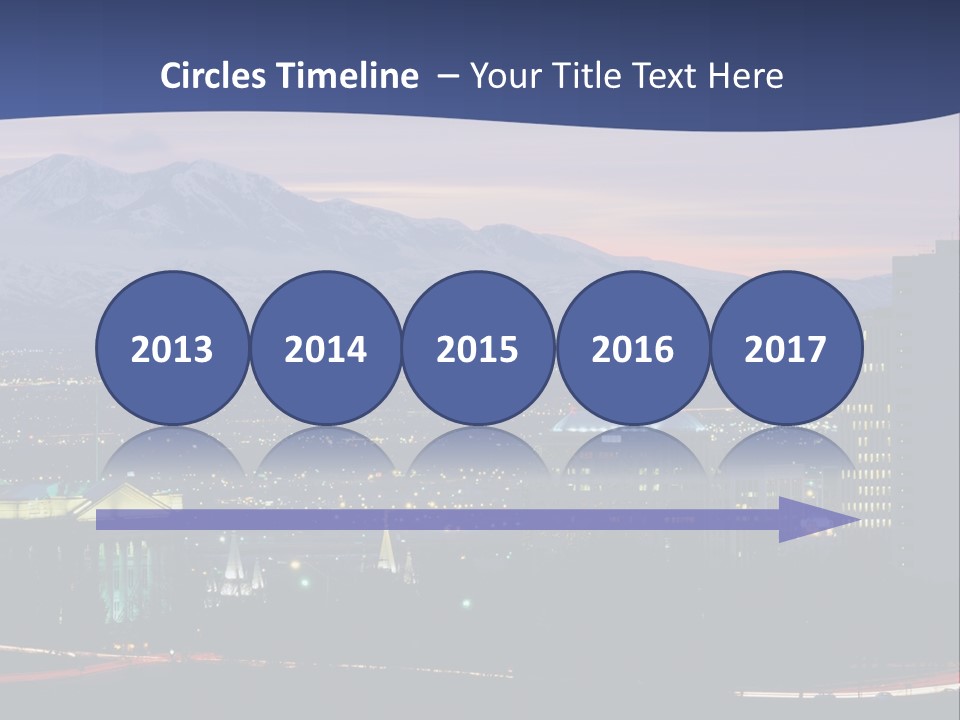 Circles Timeline – Your Title Text Here

2013 2014 2015 2016 2017